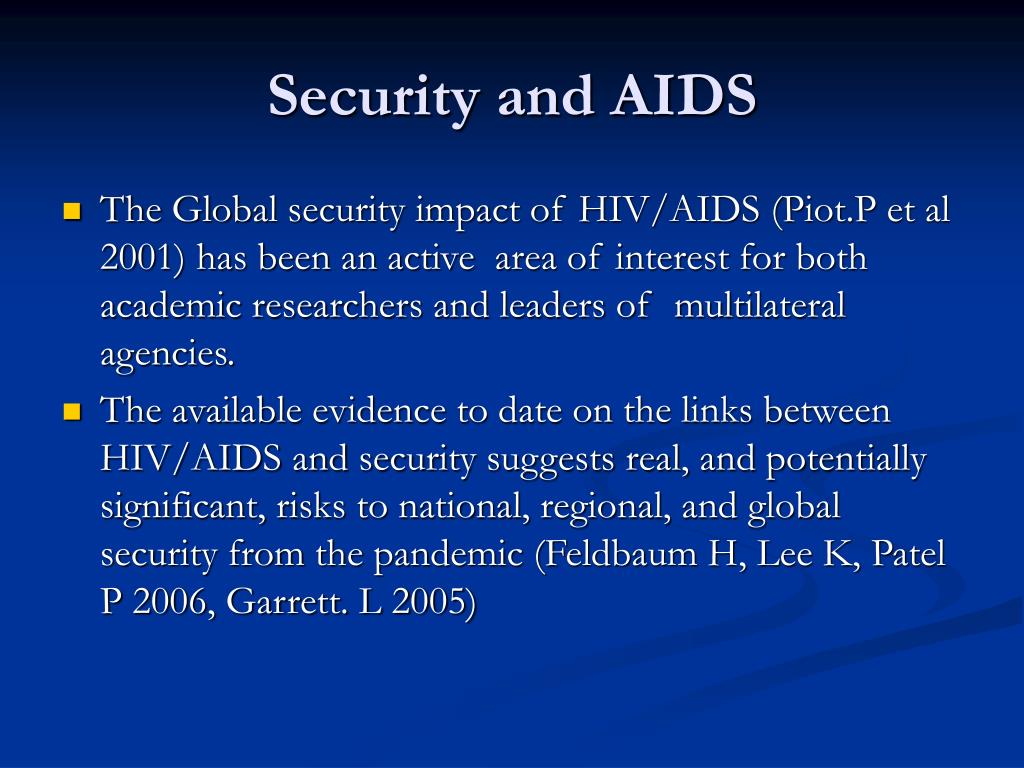 Security and AIDS

The Global security impact of HIV/AIDS (Piot.P et al 2001) has been an active area of interest for both academic researchers and leaders of multilateral agencies.

The available evidence to date on the links between HIV/AIDS and security suggests real, and potentially significant, risks to national, regional, and global security from the pandemic (Feldbaum H, Lee K, Patel P 2006, Garrett. L 2005)